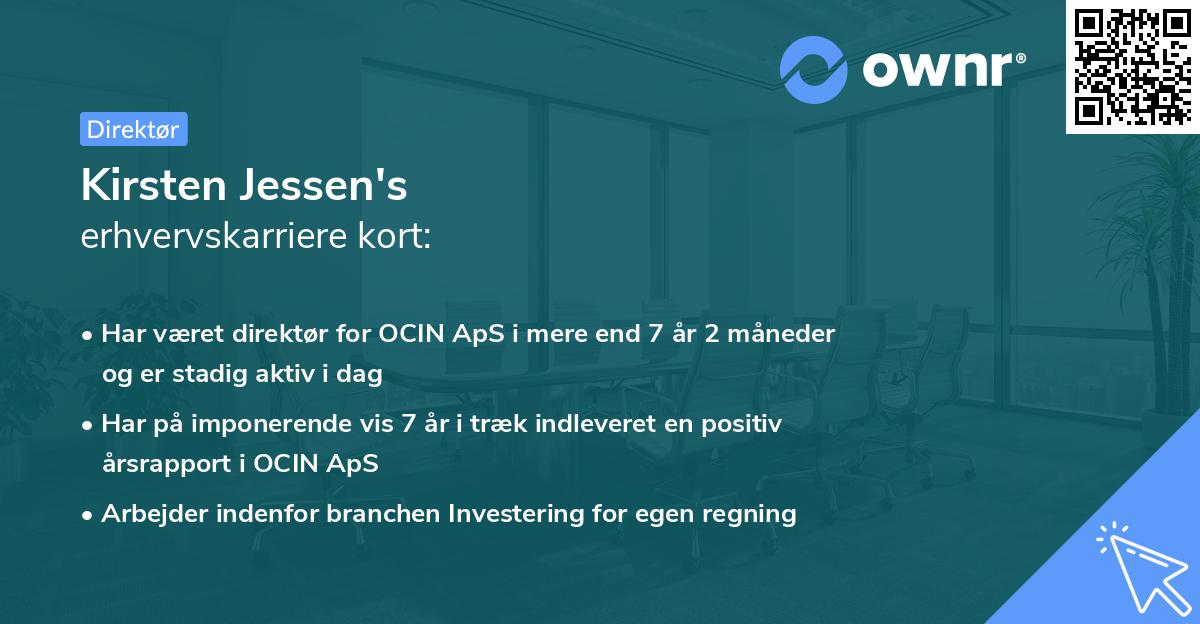 ownr®

Direktør

Kirsten Jessen's
erhvervskarriere kort:

• Har været direktør for OCIN ApS i mere end 7 år 2 måneder og er stadig aktiv i dag

• Har på imponerende vis 7 år i træk indleveret en positiv årsrapport i OCIN ApS

• Arbejder indenfor branchen Investering for egen regning